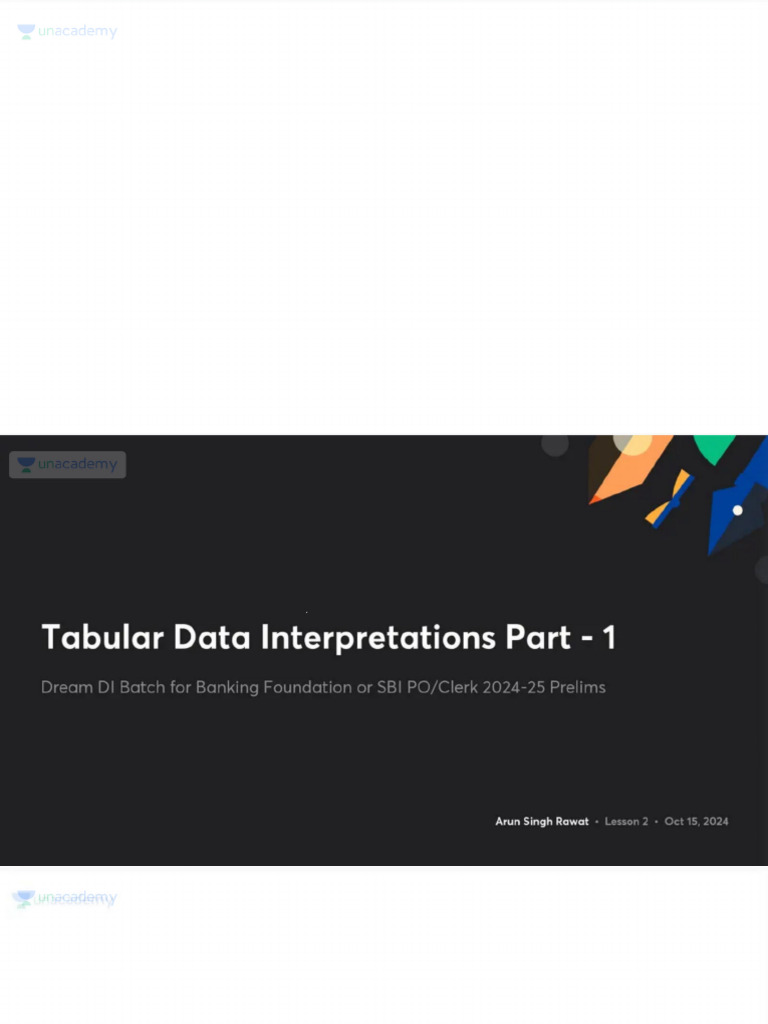 unacademy

unacademy

Tabular Data Interpretations Part - 1

Dream DI Batch for Banking Foundation or SBI PO/Clerk 2024-25 Prelims

Arun Singh Rawat • Lesson 2 • Oct 15, 2024

unacademy